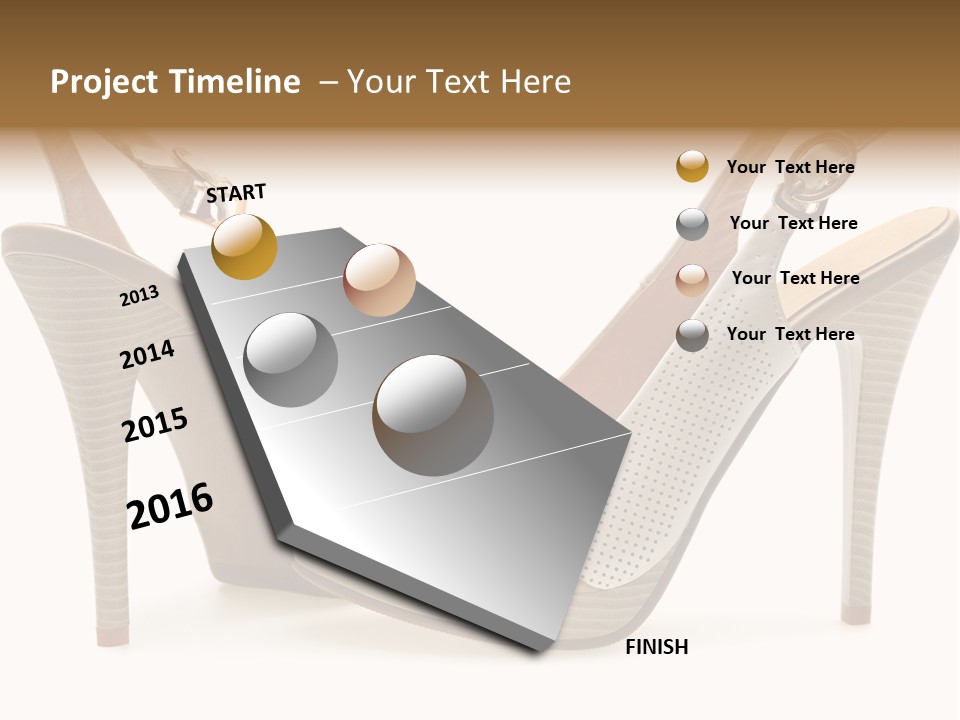 Project Timeline – Your Text Here

START

2013

2014

2015

2016

FINISH

Your Text Here

Your Text Here

Your Text Here

Your Text Here